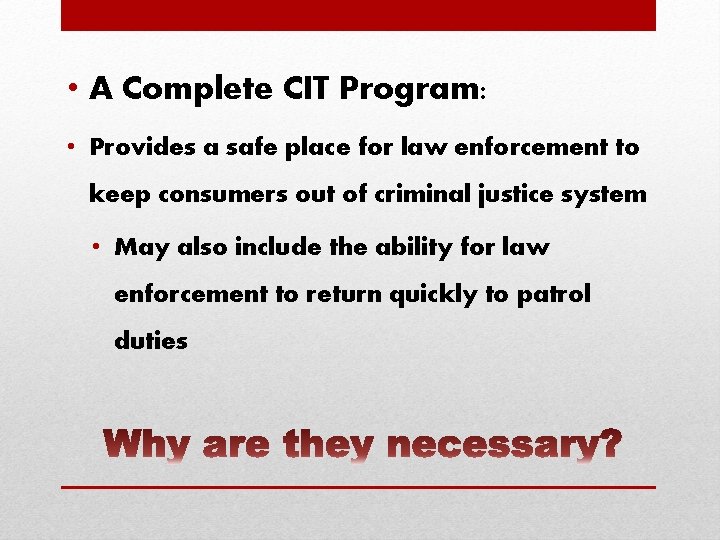 • A Complete CIT Program:

• Provides a safe place for law enforcement to keep consumers out of criminal justice system

• May also include the ability for law enforcement to return quickly to patrol duties

Why are they necessary?